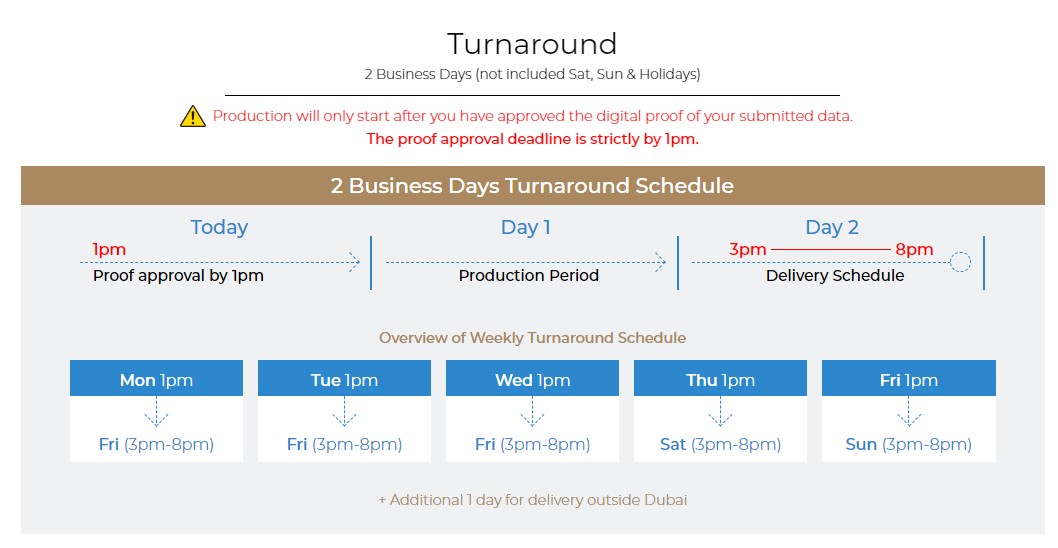 Turnaround

2 Business Days (not included Sat, Sun & Holidays)

Production will only start after you have approved the digital proof of your submitted data.

The proof approval deadline is strictly by 1pm.

2 Business Days Turnaround Schedule

Today
1pm
Proof approval by 1pm

Day 1
Production Period

Day 2
3pm 8pm
Delivery Schedule

Overview of Weekly Turnaround Schedule

Mon 1pm
Fri (3pm-8pm)

Tue 1pm
Fri (3pm-8pm)

Wed 1pm
Fri (3pm-8pm)

Thu 1pm
Sat (3pm-8pm)

Fri 1pm
Sun (3pm-8pm)

+ Additional 1 day for delivery outside Dubai